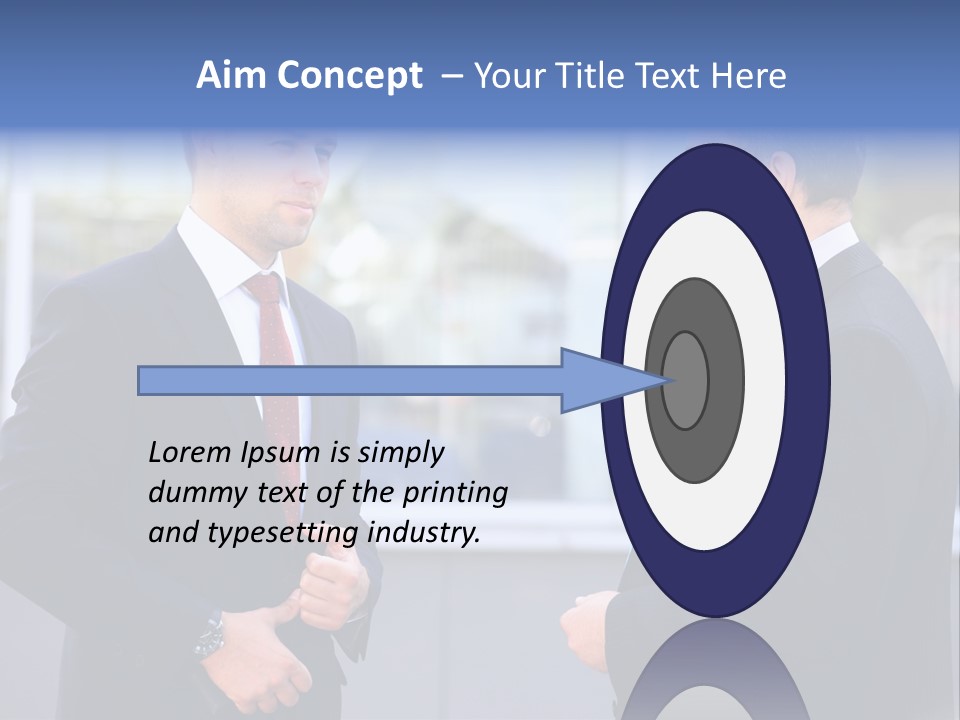 Aim Concept – Your Title Text Here

Lorem Ipsum is simply dummy text of the printing and typesetting industry.